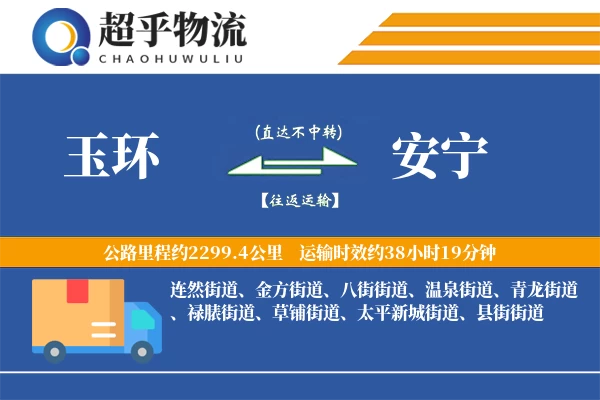 超乎物流
CHAOHUWULIU

玉环

(直达不中转)

【往返运输】

安宁

公路里程约2299.4公里　运输时效约38小时19分钟

连然街道、金方街道、八街街道、温泉街道、青龙街道、禄脿街道、草铺街道、太平新城街道、县街街道